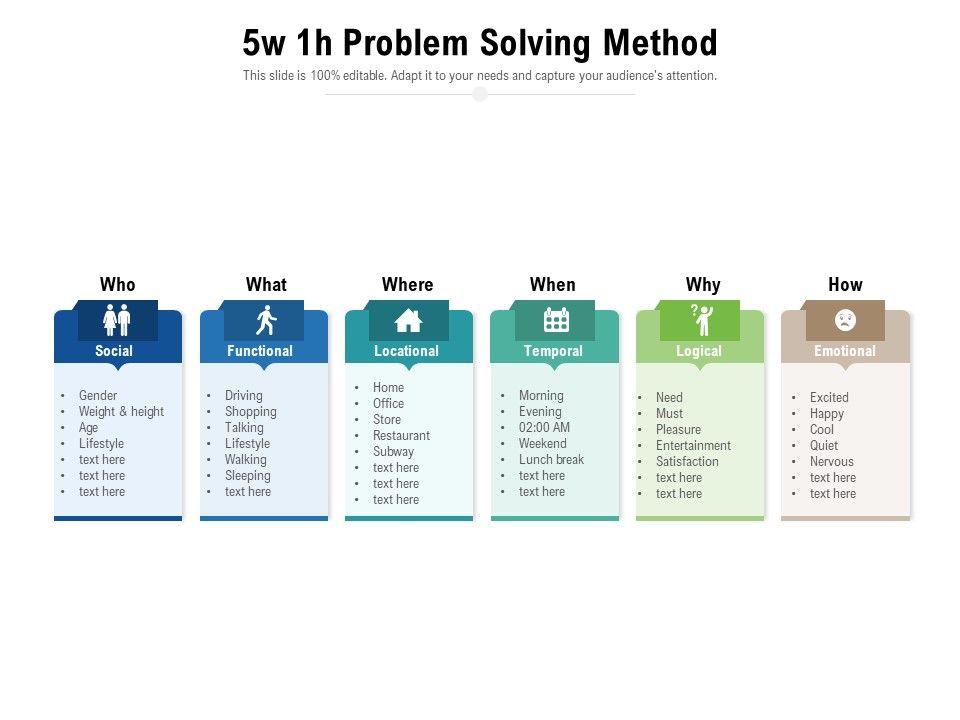 5w 1h Problem Solving Method

This slide is 100% editable. Adapt it to your needs and capture your audience's attention.

Who

Social

- Gender
- Weight & height
- Age
- Lifestyle
- text here
- text here
- text here

What

Functional

- Driving
- Shopping
- Talking
- Lifestyle
- Walking
- Sleeping
- text here

Where

Locational

- Home
- Office
- Store
- Restaurant
- Subway
- text here
- text here
- text here

When

Temporal

- Morning
- Evening
- 02:00 AM
- Weekend
- Lunch break
- text here
- text here

Why

Logical

- Need
- Must
- Pleasure
- Entertainment
- Satisfaction
- text here
- text here

How

Emotional

- Excited
- Happy
- Cool
- Quiet
- Nervous
- text here
- text here